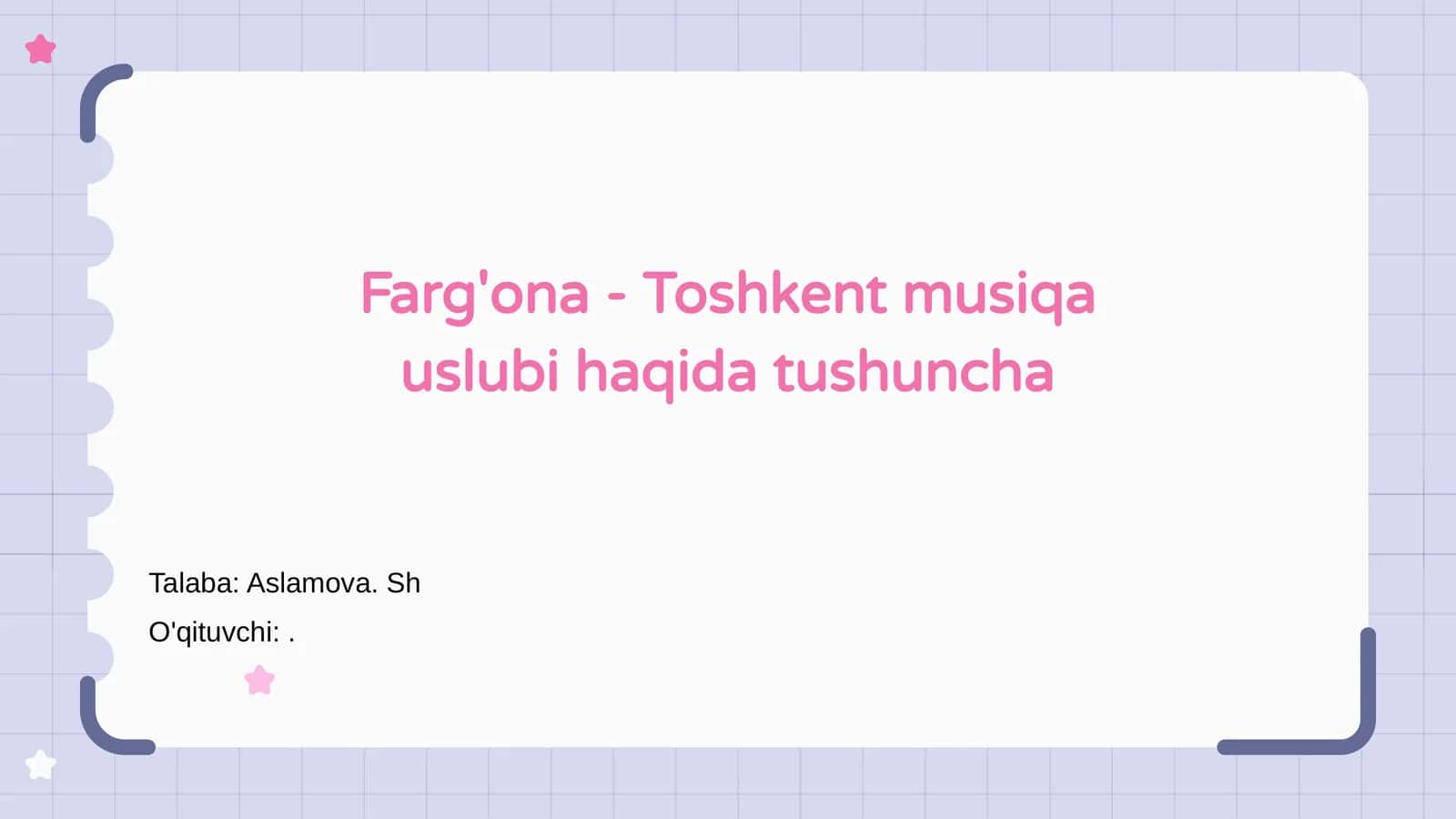 Farg'ona - Toshkent musiqa uslubi haqida tushuncha

Talaba: Aslamova. Sh
O'qituvchi: .